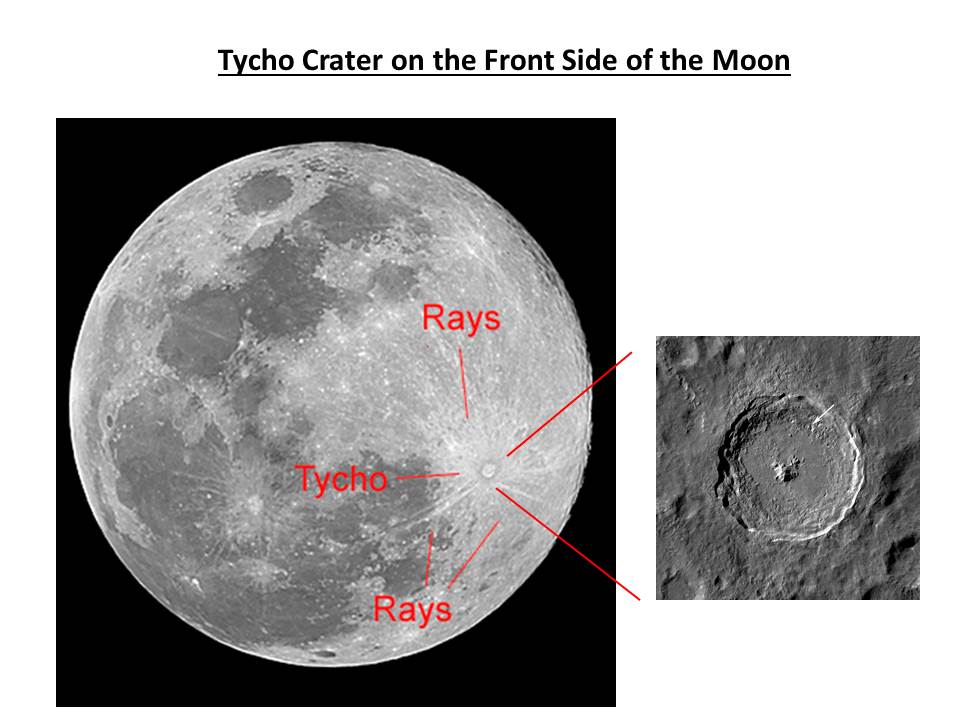 Tycho Crater on the Front Side of the Moon

Rays

Tycho

Rays